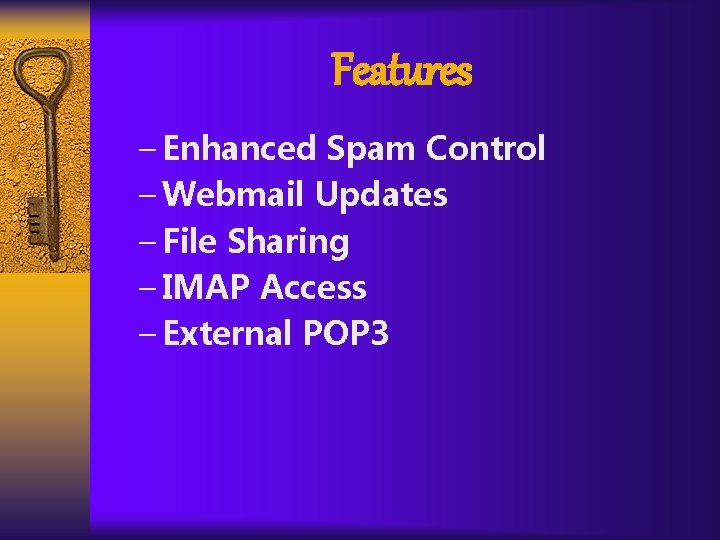 Features

- Enhanced Spam Control
- Webmail Updates
- File Sharing
- IMAP Access
- External POP3